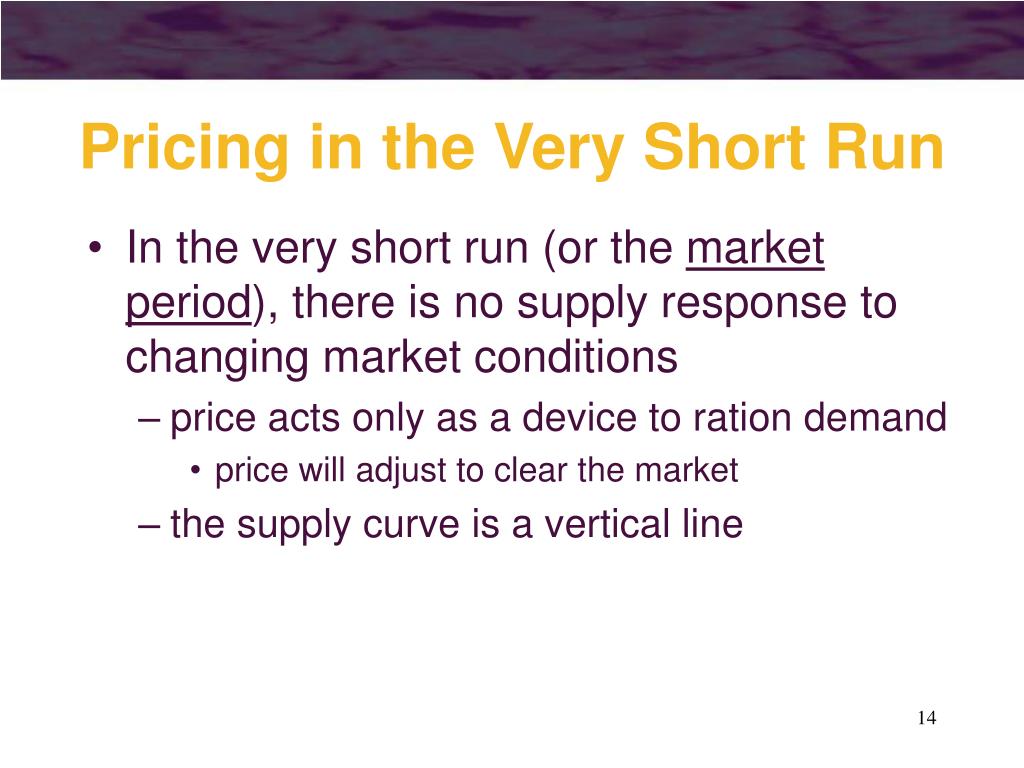 Pricing in the Very Short Run

• In the very short run (or the market period), there is no supply response to changing market conditions

– price acts only as a device to ration demand

• price will adjust to clear the market

– the supply curve is a vertical line

14